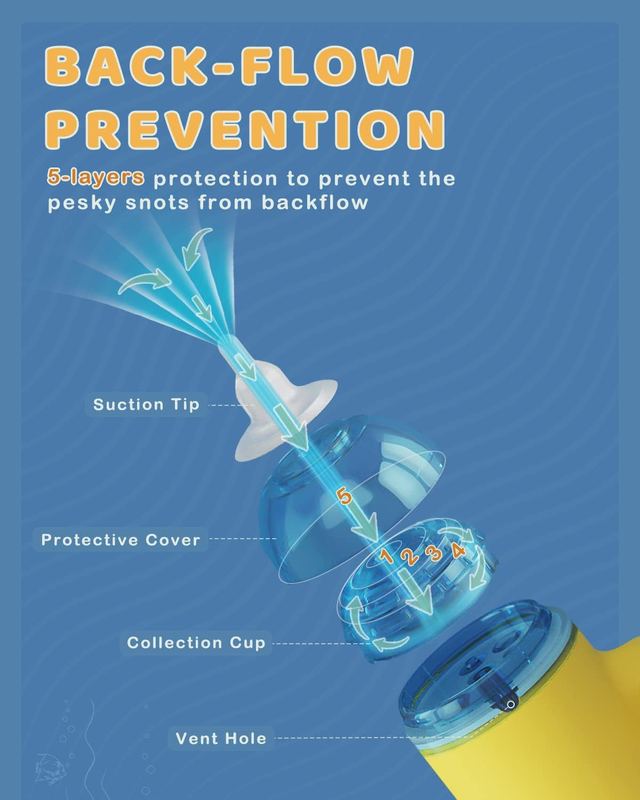 BACK-FLOW PREVENTION

5-layers protection to prevent the pesky snots from backflow

Suction Tip

5

Protective Cover

1 2 3 4

Collection Cup

Vent Hole